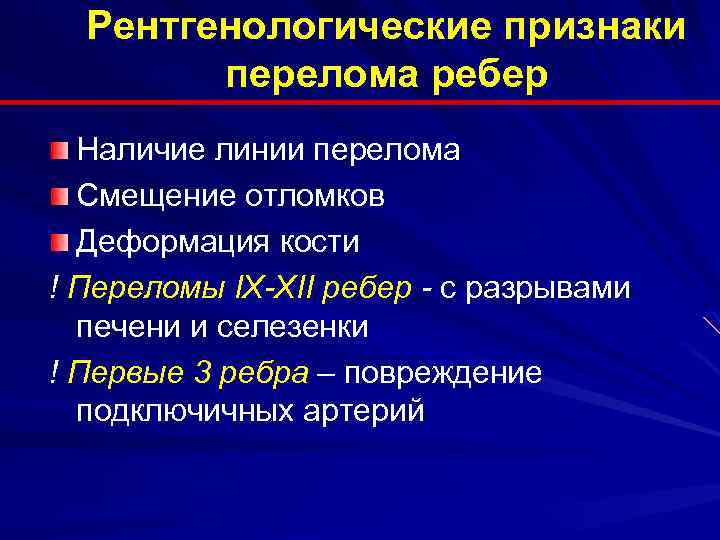 Рентгенологические признаки перелома ребер

Наличие линии перелома

Смещение отломков

Деформация кости

! Переломы IX-XII ребер - с разрывами печени и селезенки

! Первые 3 ребра – повреждение подключичных артерий